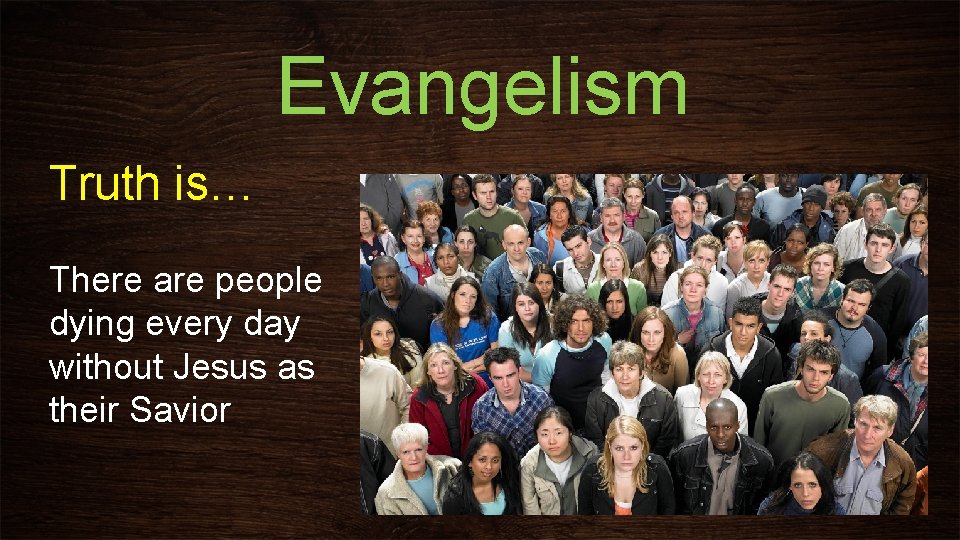 Evangelism

Truth is…

There are people dying every day without Jesus as their Savior